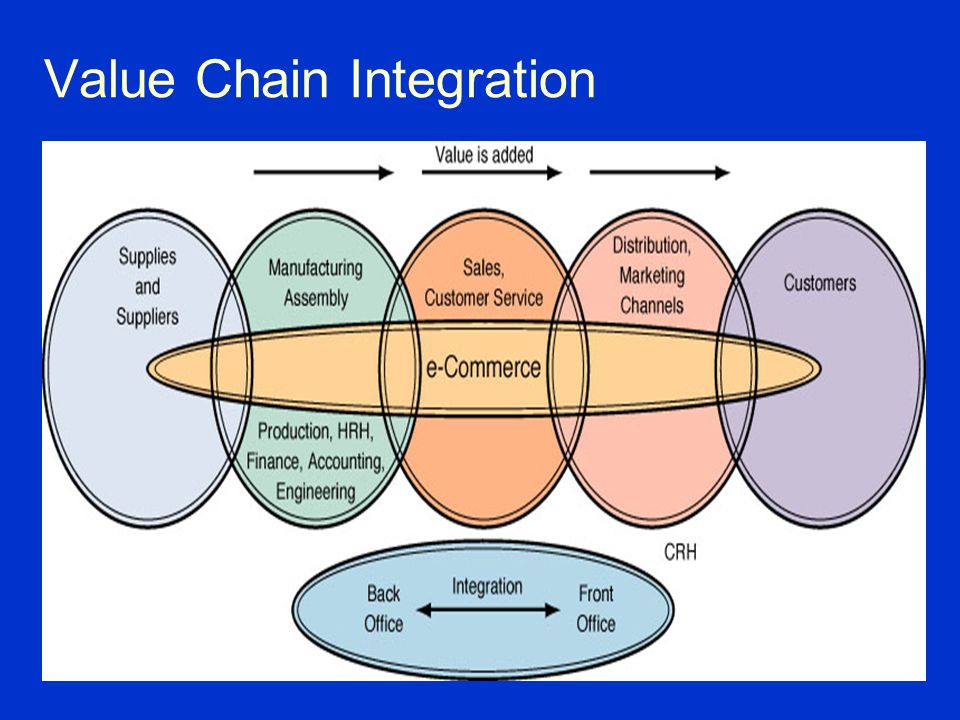 Value Chain Integration

Value is added

Supplies and Suppliers

Manufacturing Assembly

Sales, Customer Service

Distribution, Marketing Channels

Customers

e-Commerce

Production, HRH, Finance, Accounting, Engineering

CRH

Back Office

Integration

Front Office